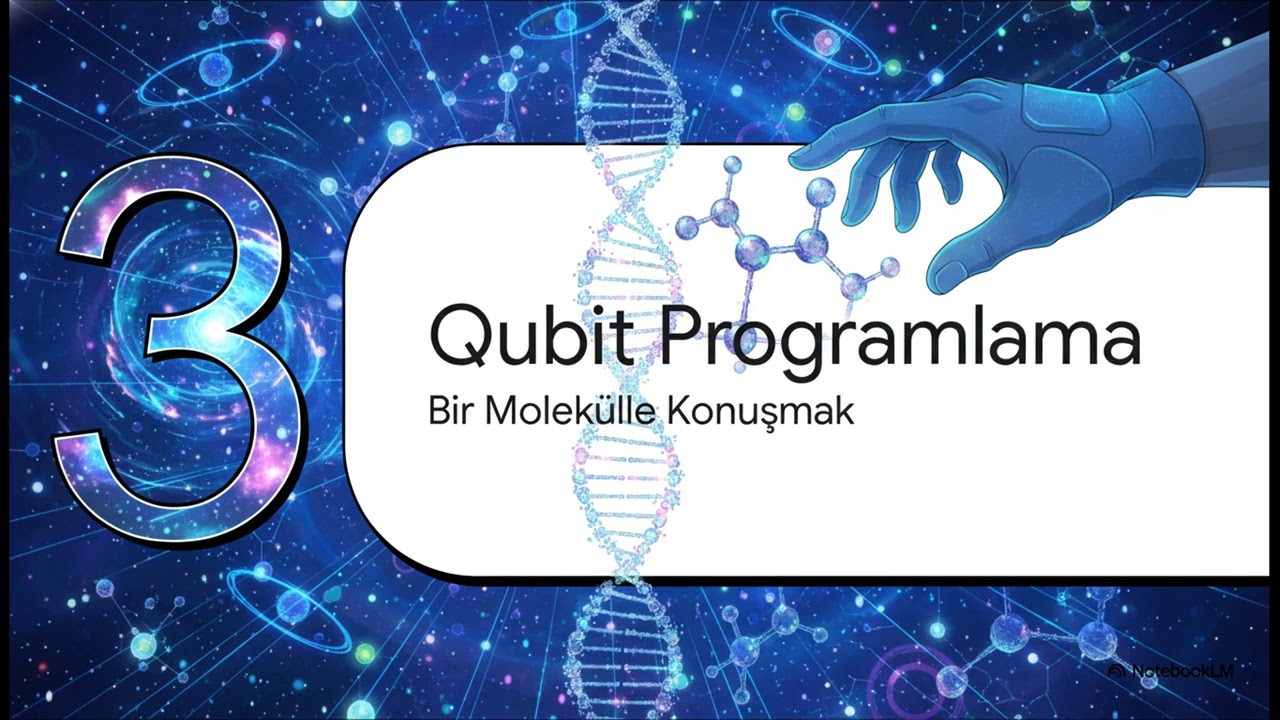 3

Qubit Programlama

Bir Molekülle Konuşmak

NotebookLM